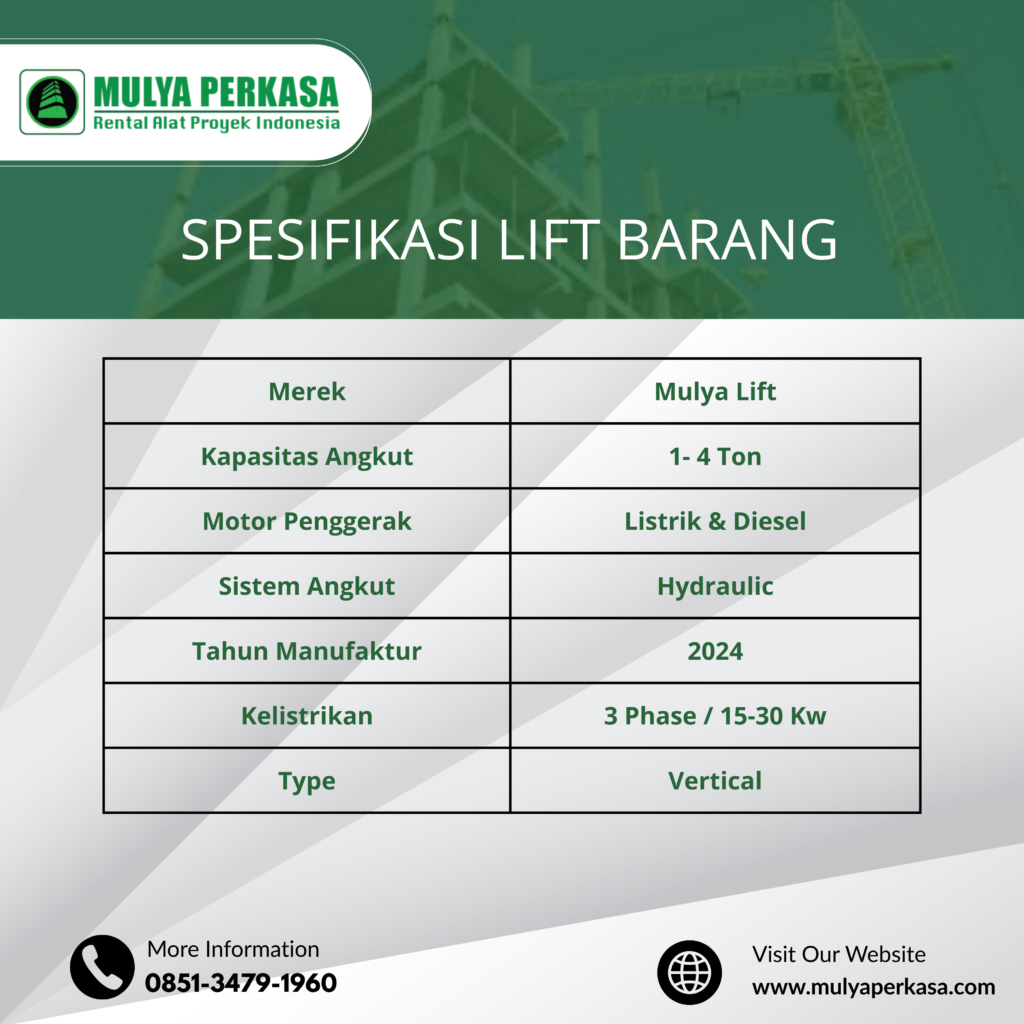 MULYA PERKASA
Rental Alat Proyek Indonesia

SPESIFIKASI LIFT BARANG

| Merek | Mulya Lift |
|---|---|
| Kapasitas Angkut | 1- 4 Ton |
| Motor Penggerak | Listrik & Diesel |
| Sistem Angkut | Hydraulic |
| Tahun Manufaktur | 2024 |
| Kelistrikan | 3 Phase / 15-30 Kw |
| Type | Vertical |

More Information
0851-3479-1960

Visit Our Website
www.mulyaperkasa.com